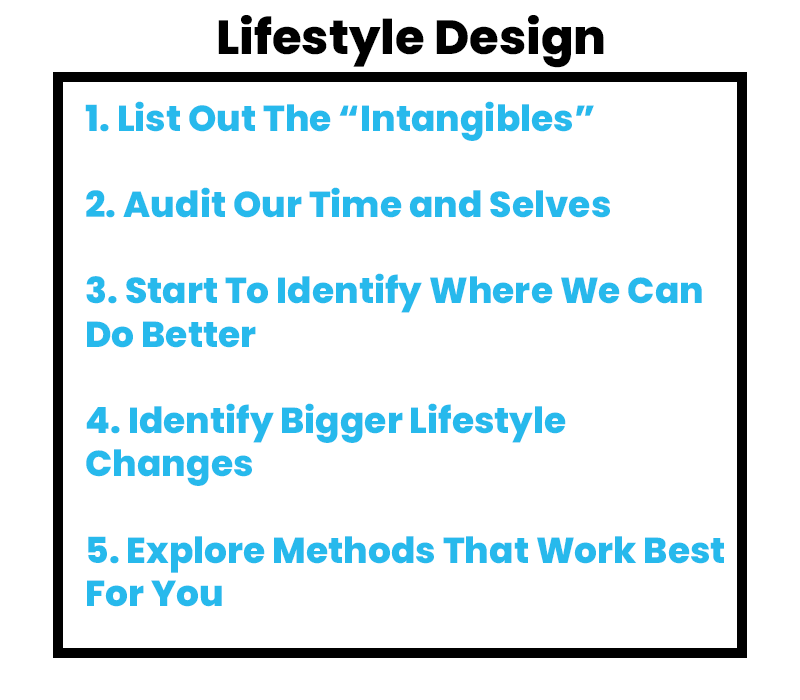 Lifestyle Design

1. List Out The “Intangibles”

2. Audit Our Time and Selves

3. Start To Identify Where We Can Do Better

4. Identify Bigger Lifestyle Changes

5. Explore Methods That Work Best For You